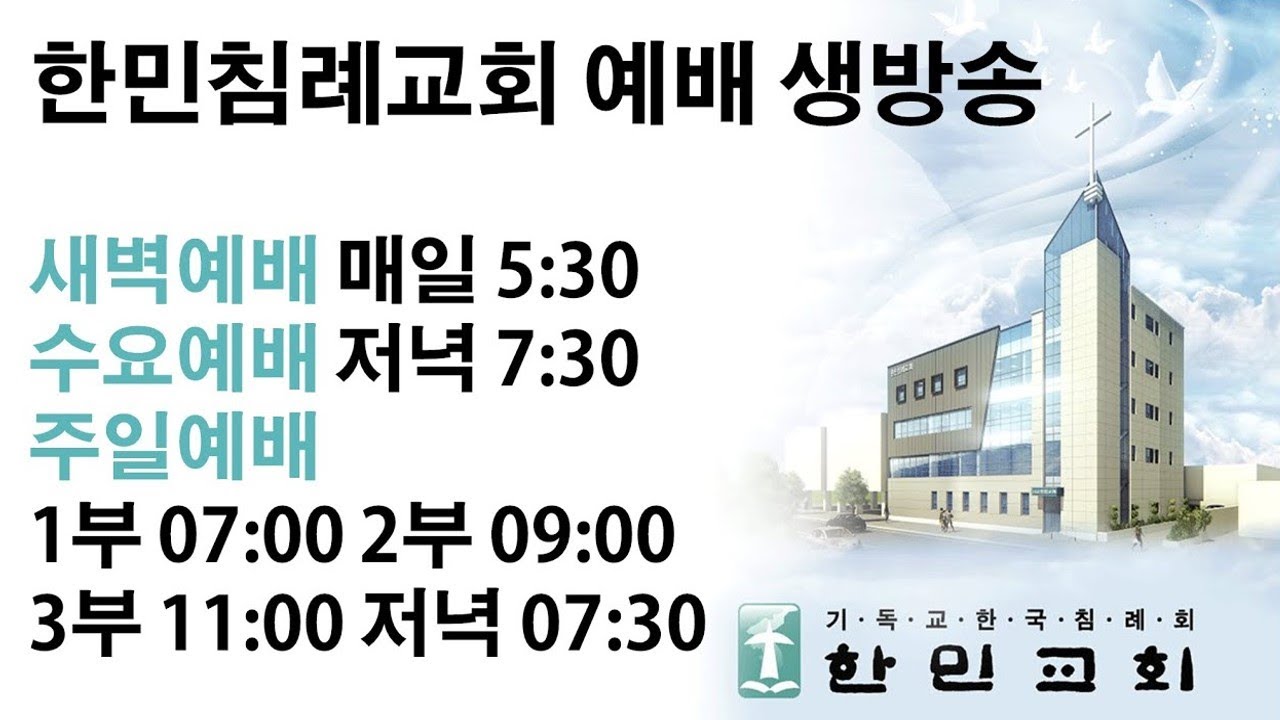 한민침례교회 예배 생방송

새벽예배 매일 5:30
수요예배 저녁 7:30
주일예배
1부 07:00 2부 09:00
3부 11:00 저녁 07:30

기·독·교·한·국·침·례·회
한민교회